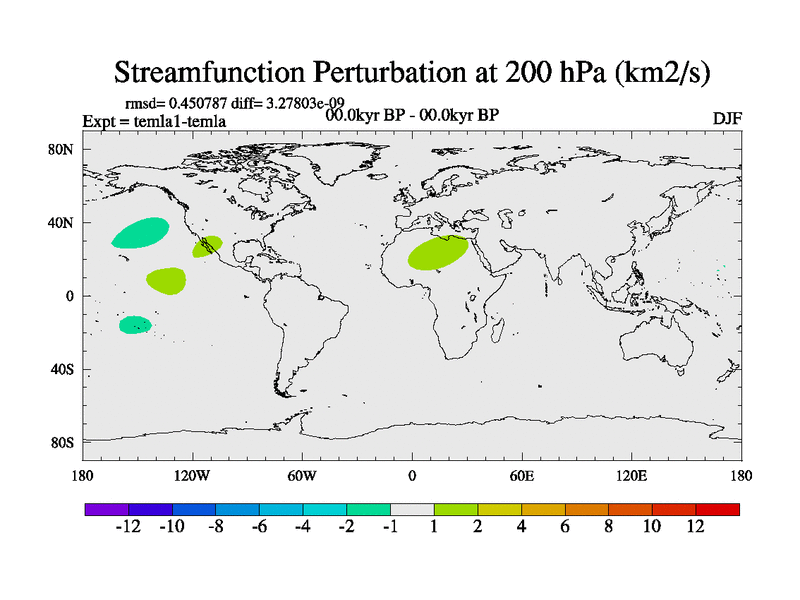 Streamfunction Perturbation at 200 hPa (km2/s)

rmsd= 0.450787 diff= 3.27803e-09
Expt = temla1-temla
00.0kyr BP - 00.0kyr BP
DJF

80N
40N
0
40S
80S

180
120W
60W
0
60E
120E
180

-12
-10
-8
-6
-4
-2
-1
1
2
4
6
8
10
12